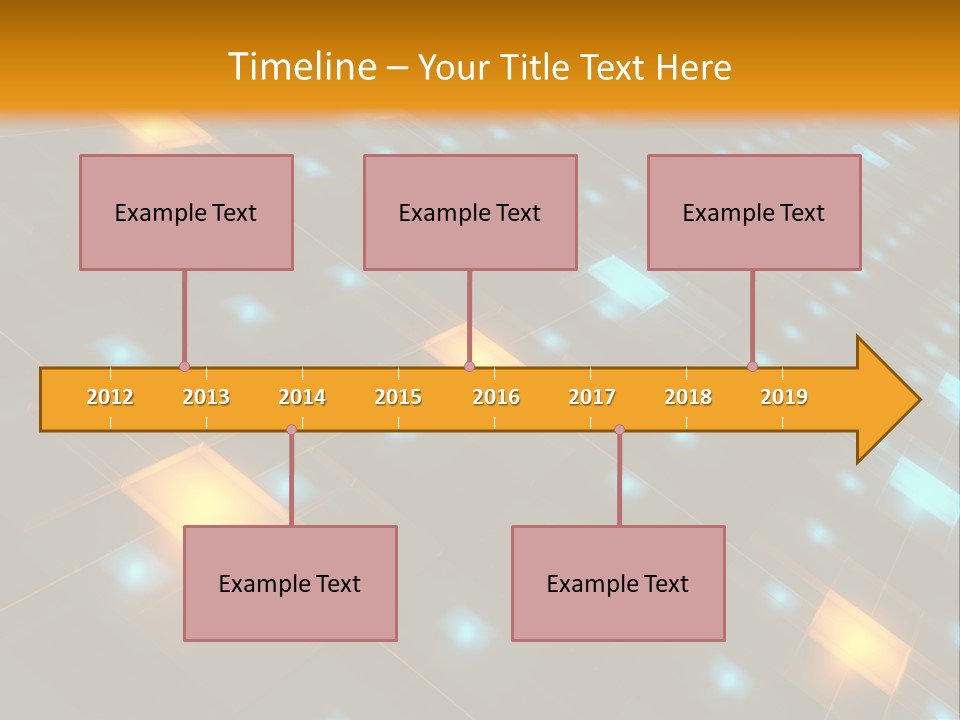 Timeline – Your Title Text Here

Example Text

Example Text

Example Text

2012 2013 2014 2015 2016 2017 2018 2019

Example Text

Example Text